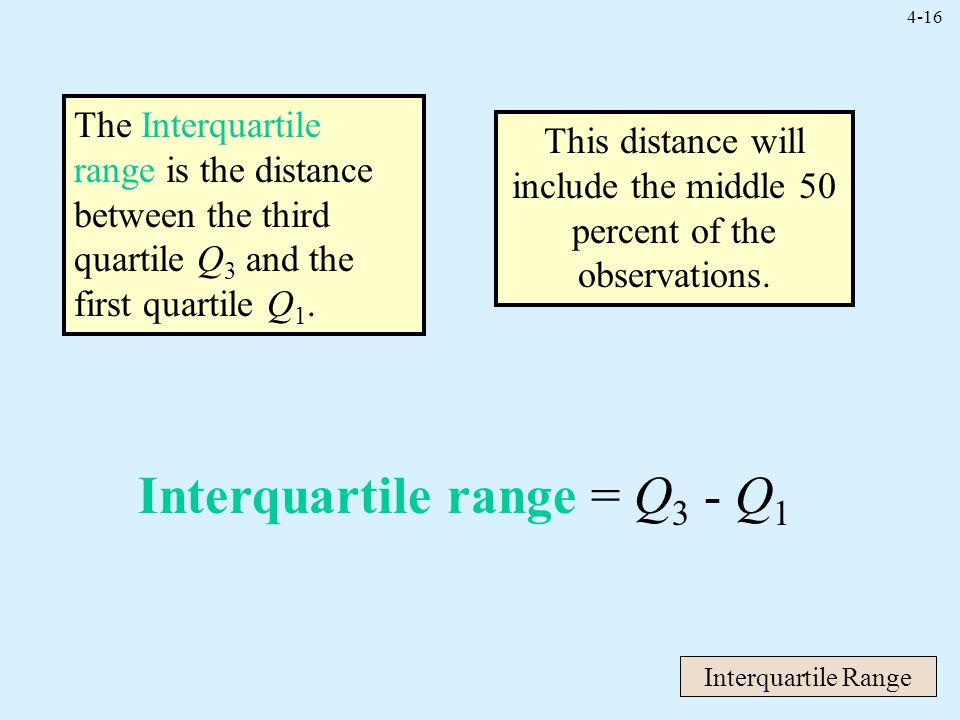 4-16

The Interquartile range is the distance between the third quartile $Q_3$ and the first quartile $Q_1$.

This distance will include the middle 50 percent of the observations.

Interquartile range = $Q_3 - Q_1$

Interquartile Range